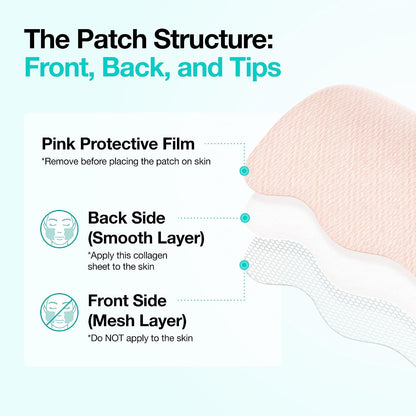 The Patch Structure:
Front, Back, and Tips

Pink Protective Film
*Remove before placing the patch on skin

Back Side
(Smooth Layer)
*Apply this collagen sheet to the skin

Front Side
(Mesh Layer)
*Do NOT apply to the skin